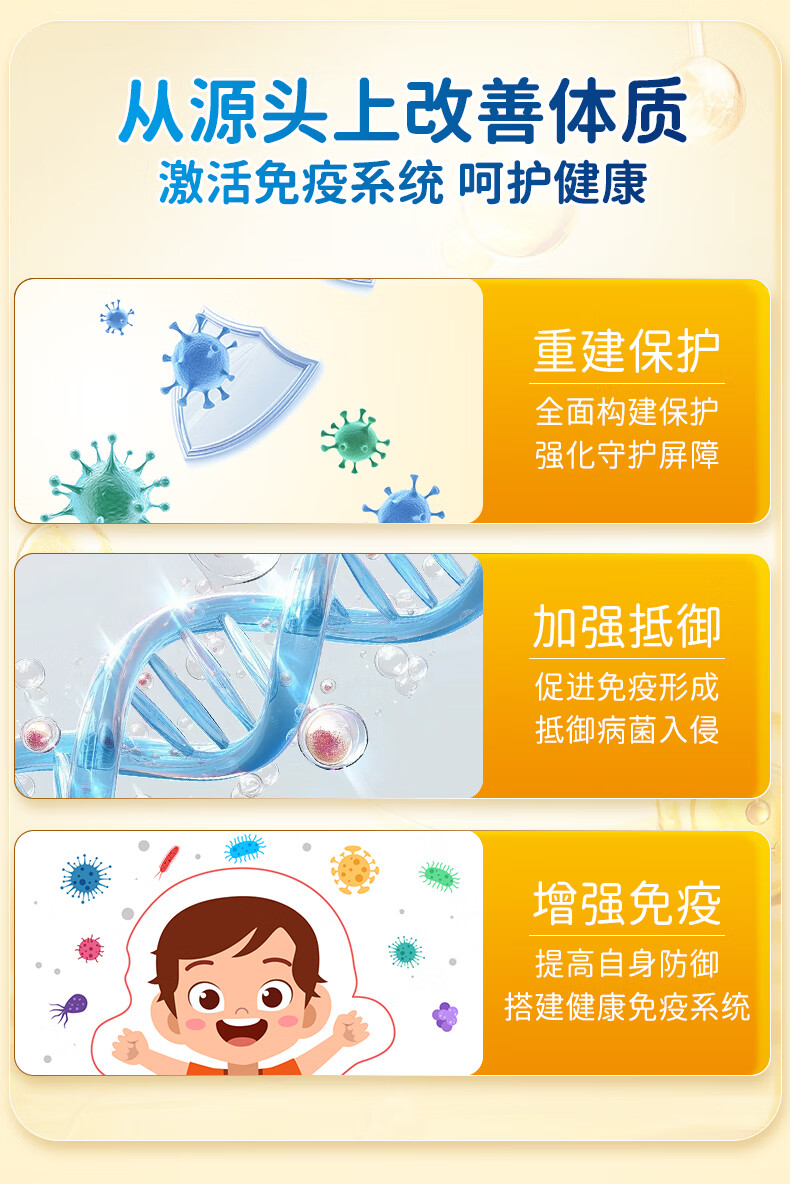 从源头上改善体质
激活免疫系统 呵护健康

重建保护
全面构建保护
强化守护屏障

加强抵御
促进免疫形成
抵御病菌入侵

增强免疫
提高自身防御
搭建健康免疫系统